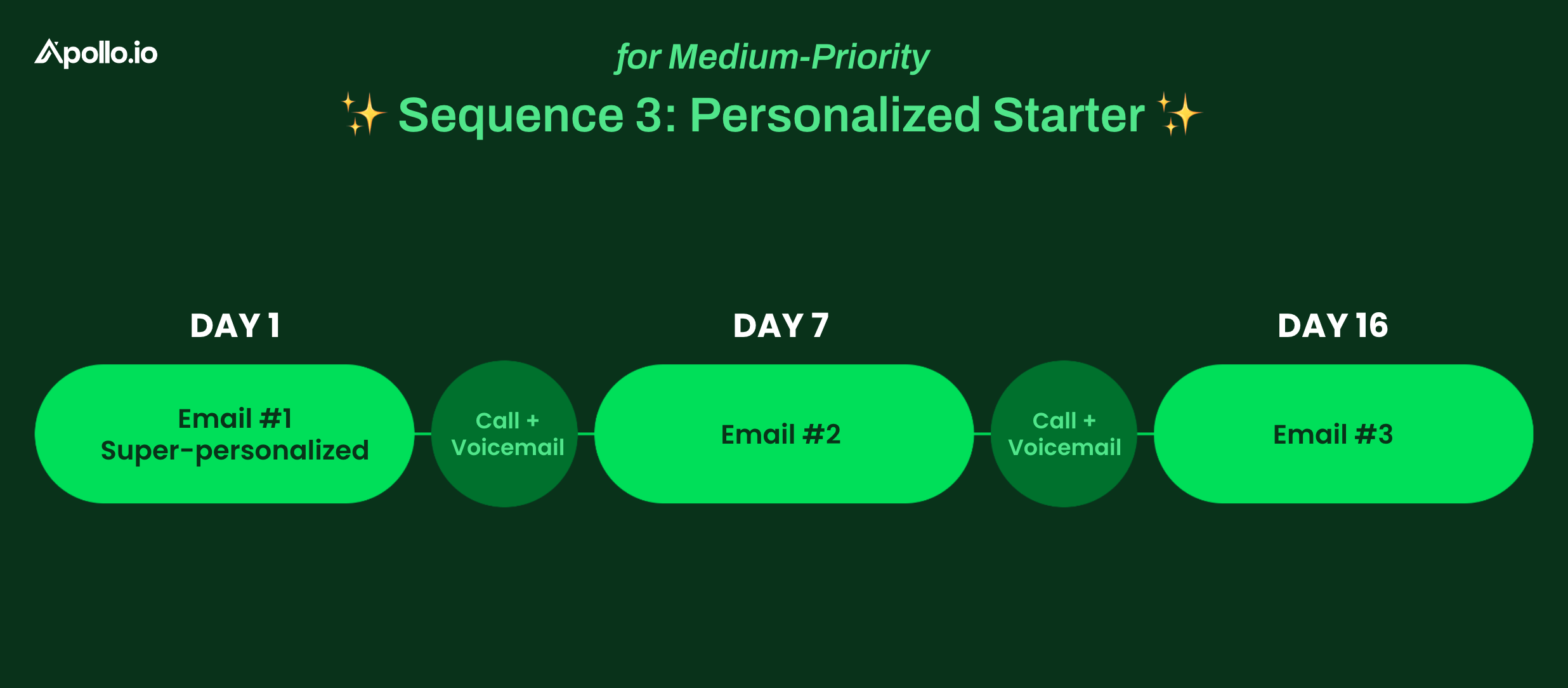 Apollo.io

for Medium-Priority

✨ Sequence 3: Personalized Starter ✨

DAY 1

Email #1
Super-personalized

Call +
Voicemail

DAY 7

Email #2

Call +
Voicemail

DAY 16

Email #3